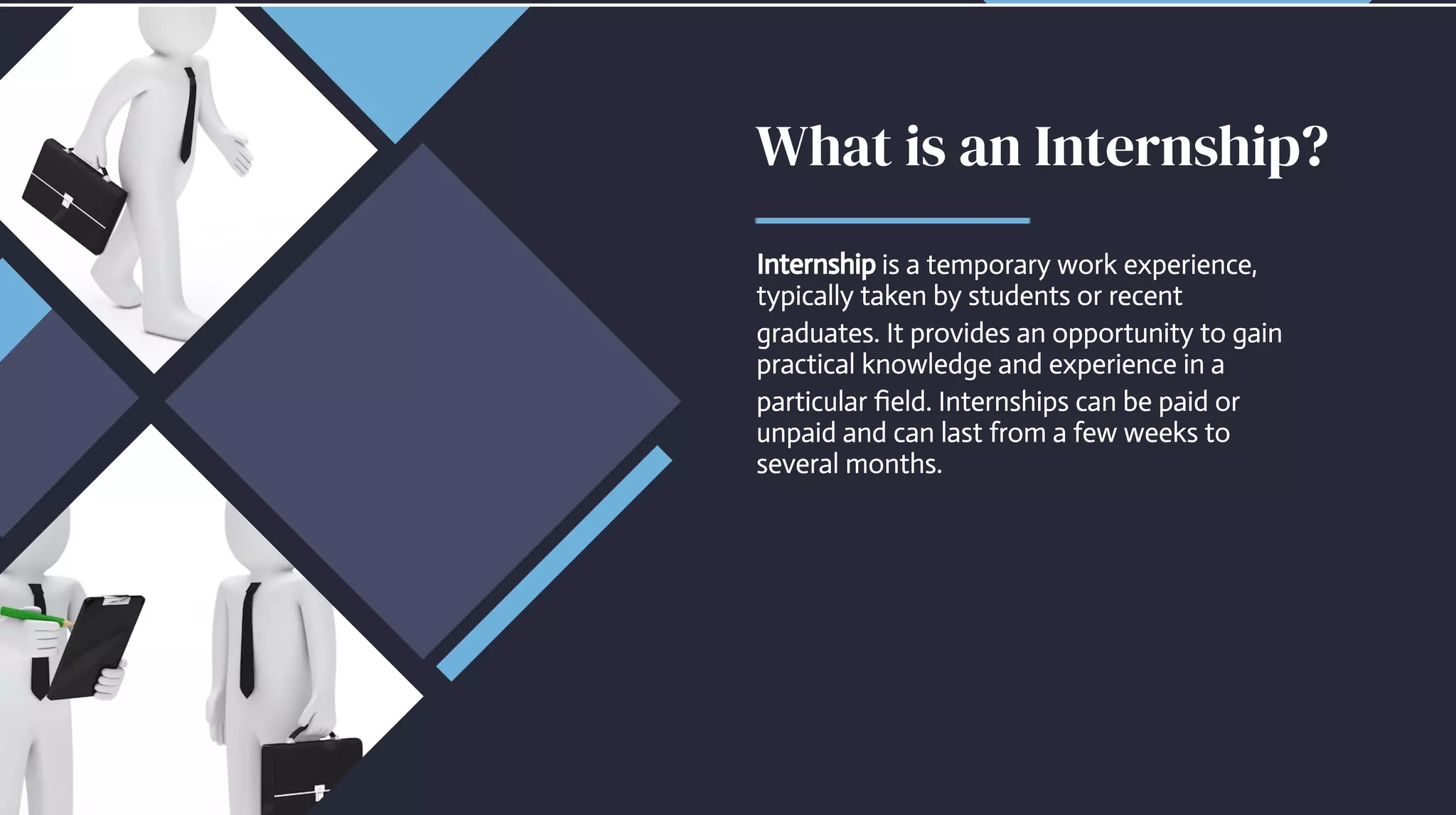 What is an Internship?

Internship is a temporary work experience, typically taken by students or recent graduates. It provides an opportunity to gain practical knowledge and experience in a particular field. Internships can be paid or unpaid and can last from a few weeks to several months.